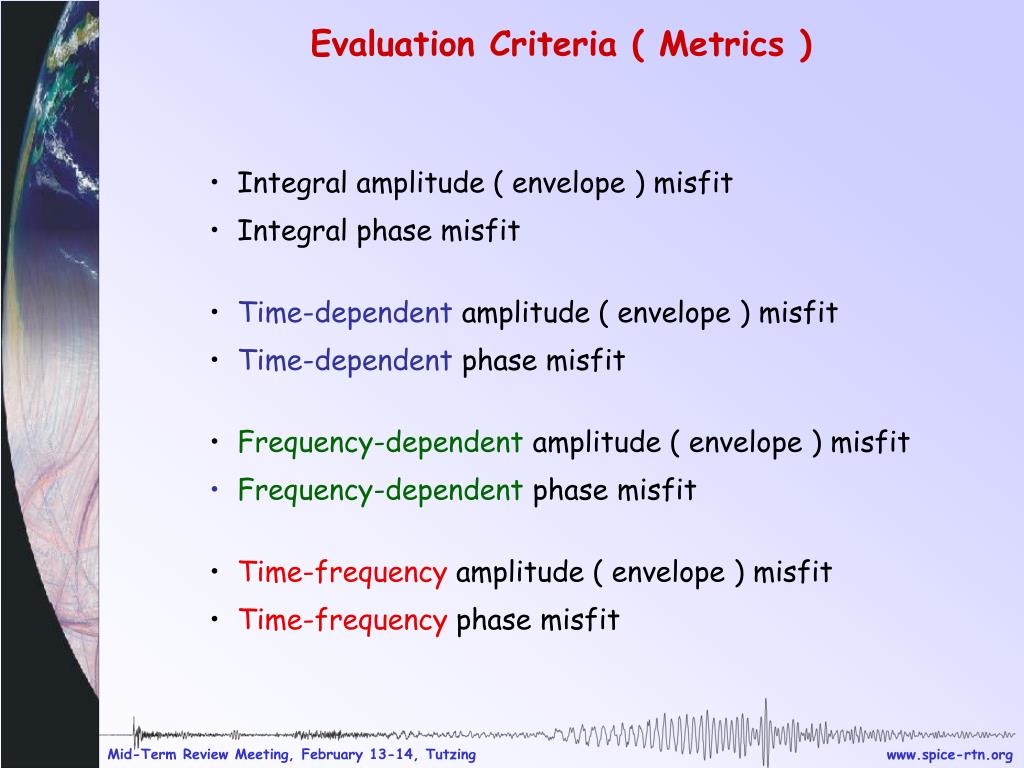 Evaluation Criteria ( Metrics )

• Integral amplitude ( envelope ) misfit
• Integral phase misfit

• Time-dependent amplitude ( envelope ) misfit
• Time-dependent phase misfit

• Frequency-dependent amplitude ( envelope ) misfit
• Frequency-dependent phase misfit

• Time-frequency amplitude ( envelope ) misfit
• Time-frequency phase misfit

Mid-Term Review Meeting, February 13-14, Tutzing

www.spice-rtn.org